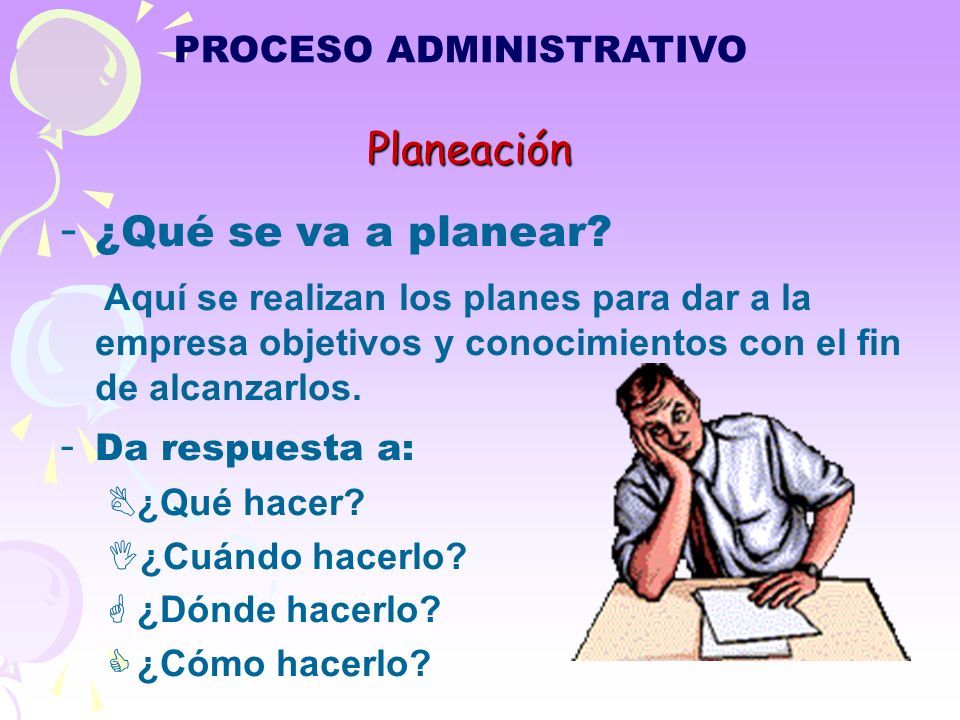 PROCESO ADMINISTRATIVO

Planeación

- ¿Qué se va a planear?

Aquí se realizan los planes para dar a la empresa objetivos y conocimientos con el fin de alcanzarlos.

- Da respuesta a:

¿Qué hacer?

¿Cuándo hacerlo?

¿Dónde hacerlo?

¿Cómo hacerlo?